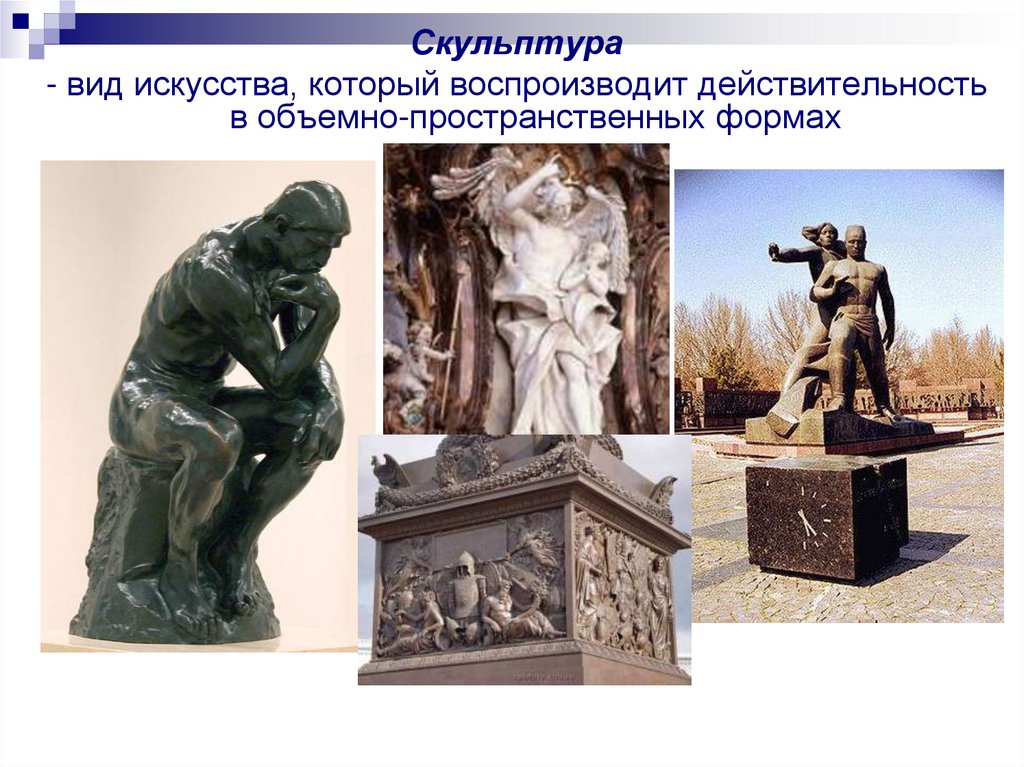 Скульптура
- вид искусства, который воспроизводит действительность в объемно-пространственных формах